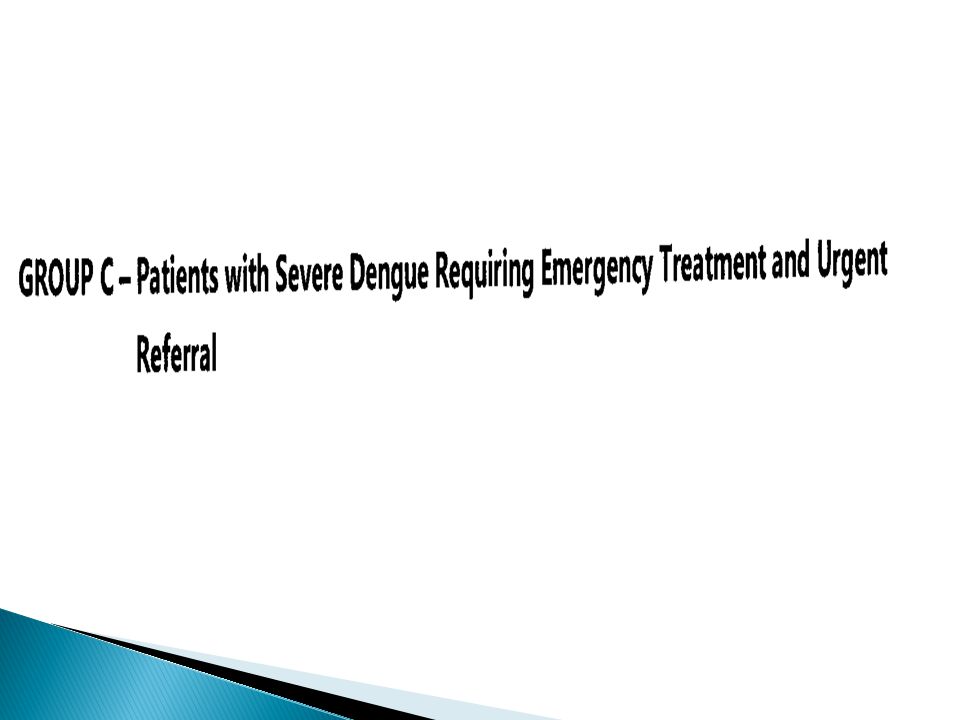 GROUP C – Patients with Severe Dengue Requiring Emergency Treatment and Urgent Referral